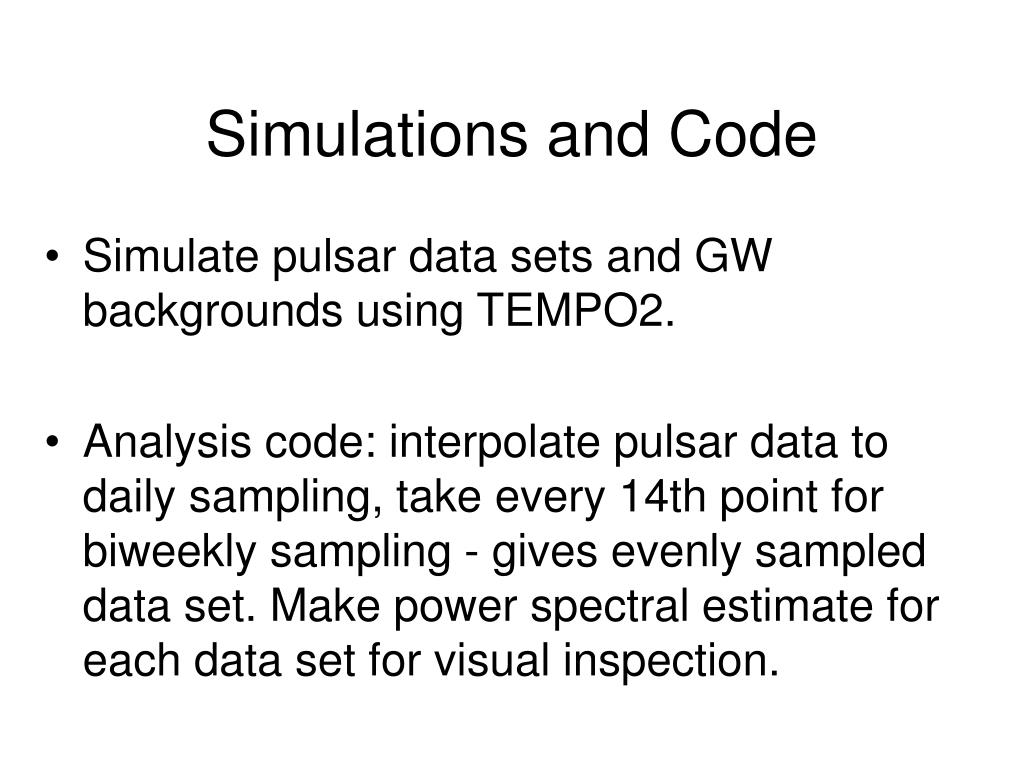 Simulations and Code

• Simulate pulsar data sets and GW backgrounds using TEMPO2.

• Analysis code: interpolate pulsar data to daily sampling, take every 14th point for biweekly sampling - gives evenly sampled data set. Make power spectral estimate for each data set for visual inspection.